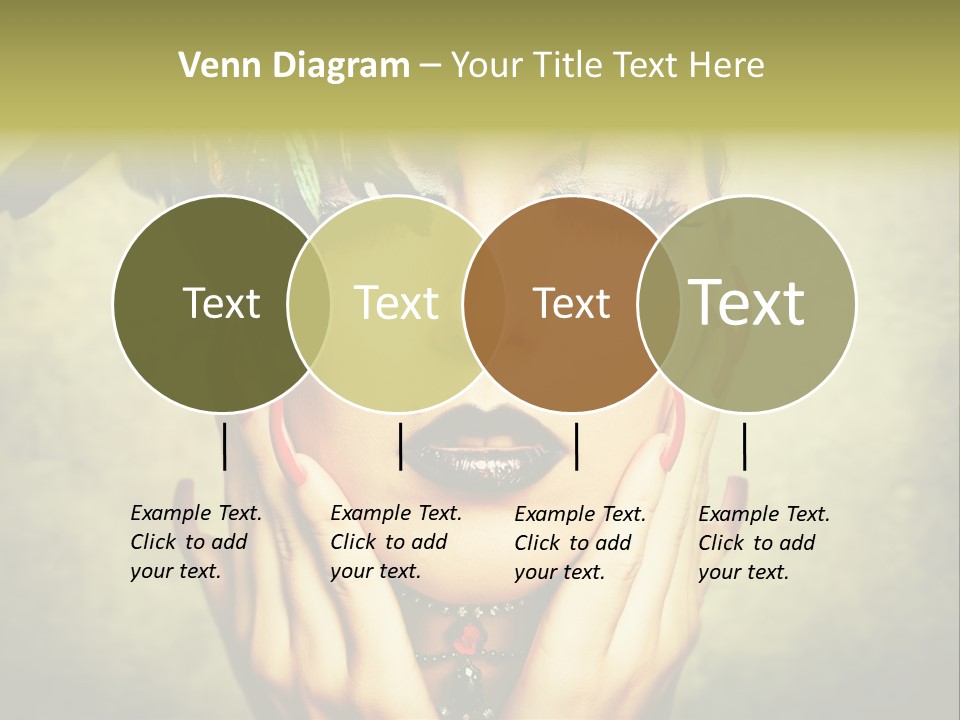 Venn Diagram – Your Title Text Here

Text

Text

Text

Text

Example Text. Click to add your text.

Example Text. Click to add your text.

Example Text. Click to add your text.

Example Text. Click to add your text.